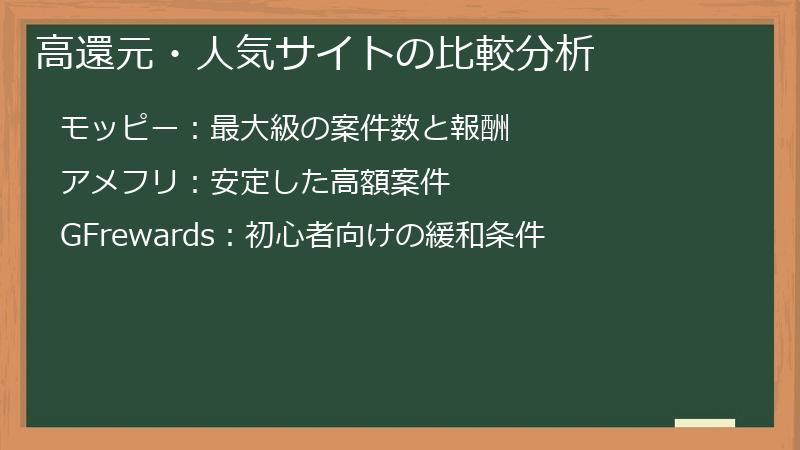 高還元・人気サイトの比較分析

モッピー：最大級の案件数と報酬

アメフリ：安定した高額案件

GFrewards：初心者向けの緩和条件